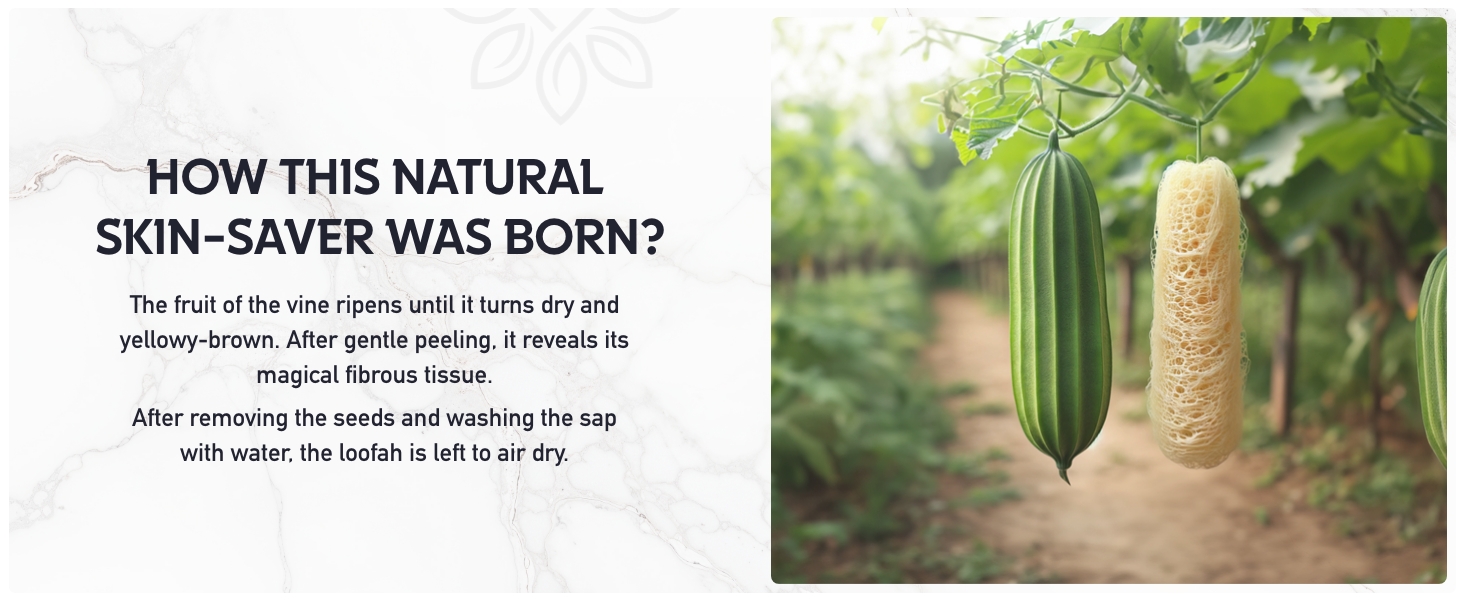 HOW THIS NATURAL SKIN-SAVER WAS BORN?

The fruit of the vine ripens until it turns dry and yellowy-brown. After gentle peeling, it reveals its magical fibrous tissue.

After removing the seeds and washing the sap with water, the loofah is left to air dry.